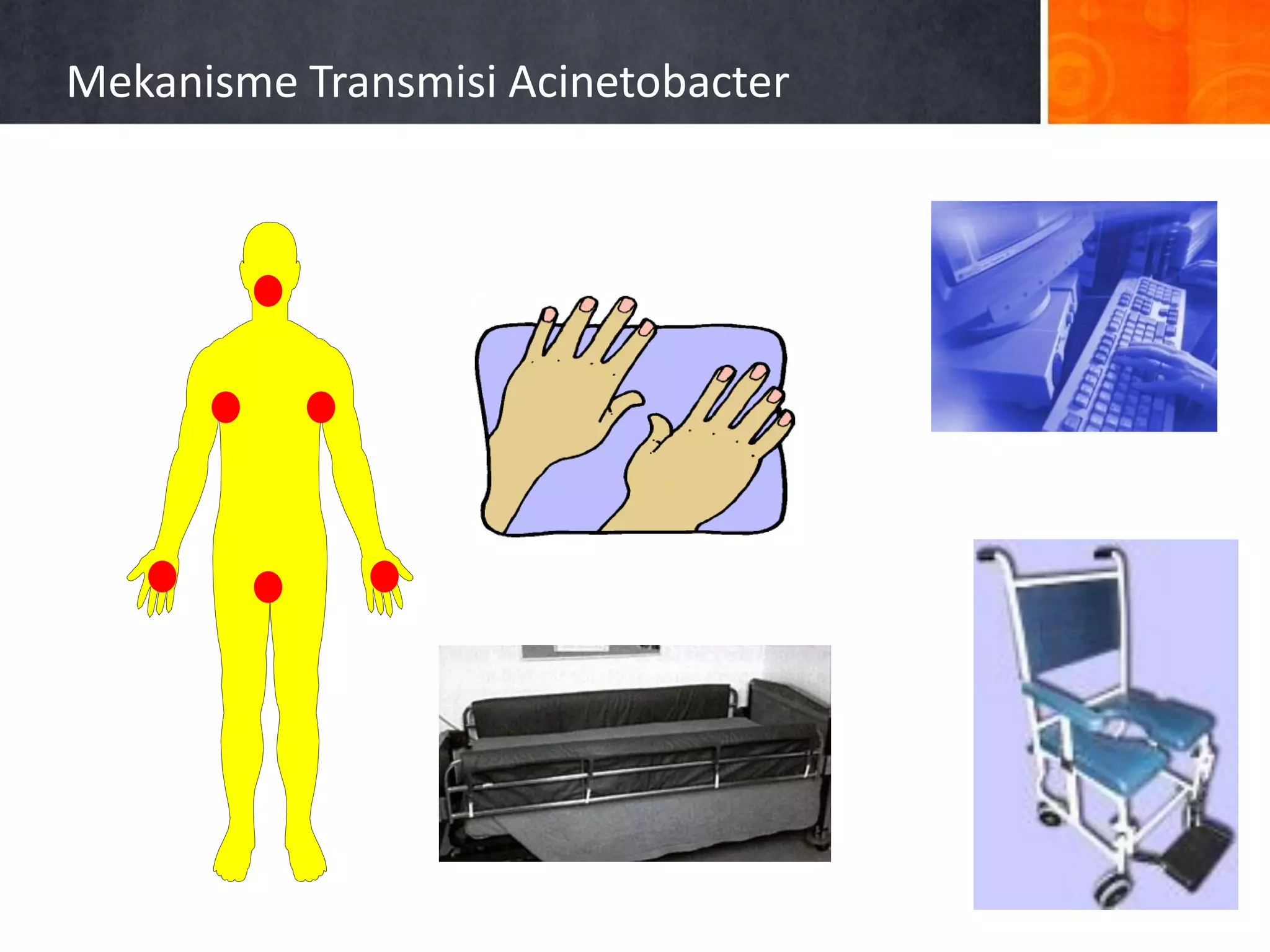 Mekanisme Transmisi Acinetobacter